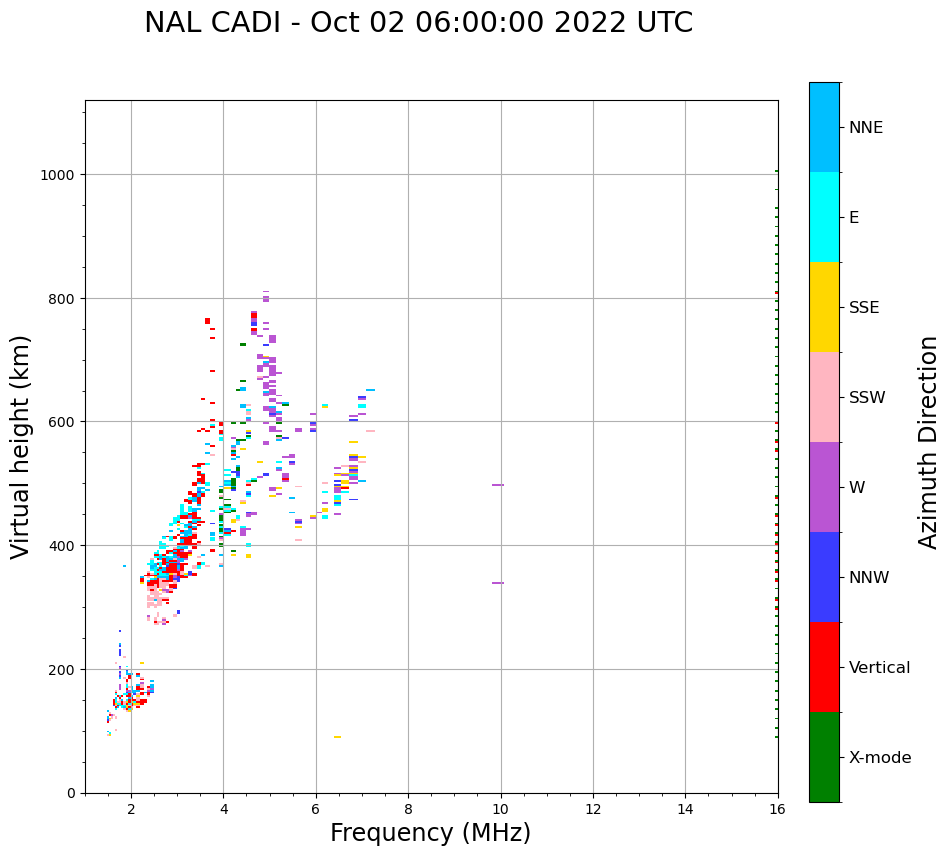 NAL CADI - Oct 02 06:00:00 2022 UTC

Virtual height (km)

1000
800
600
400
200
0

2
4
6
8
10
12
14
16

Frequency (MHz)

NNE
E
SSE
SSW
W
NNW
Vertical
X-mode

Azimuth Direction